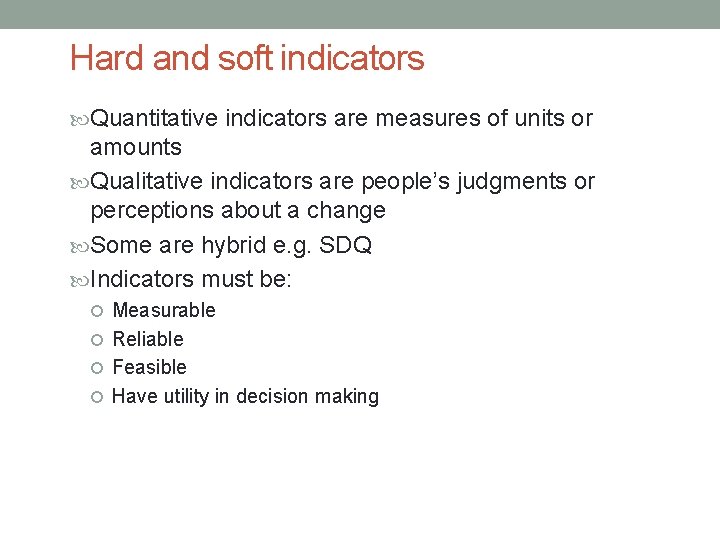 Hard and soft indicators

Quantitative indicators are measures of units or amounts

Qualitative indicators are people’s judgments or perceptions about a change

Some are hybrid e.g. SDQ

Indicators must be:

Measurable

Reliable

Feasible

Have utility in decision making